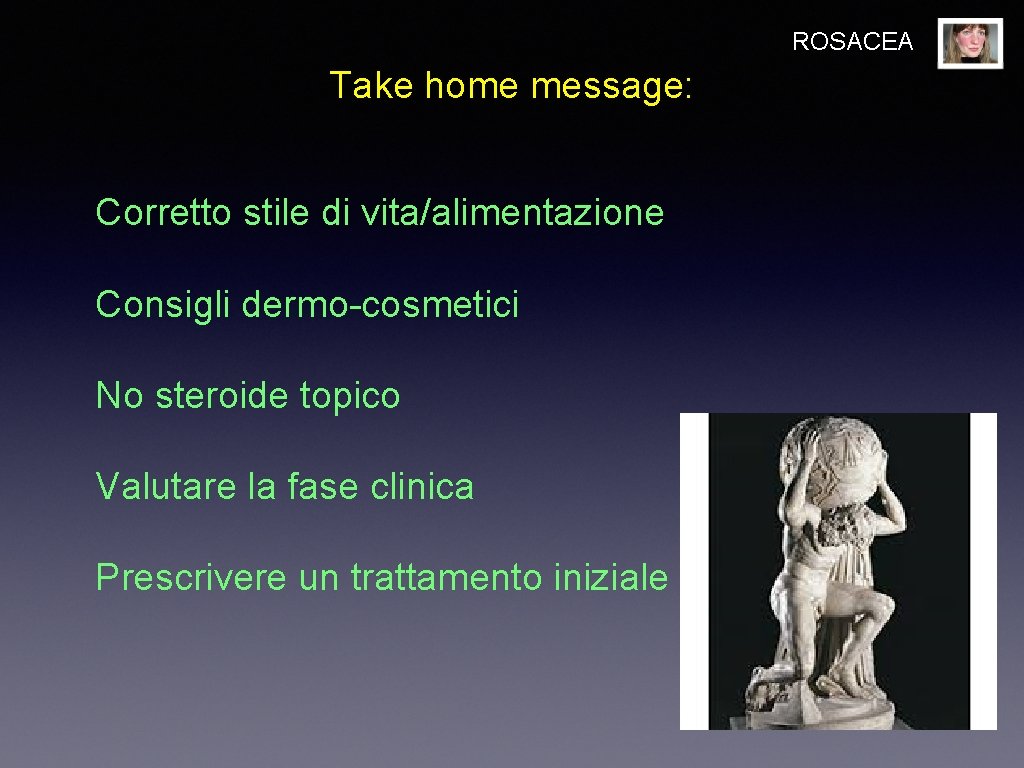 ROSACEA

Take home message:

Corretto stile di vita/alimentazione

Consigli dermo-cosmetici

No steroide topico

Valutare la fase clinica

Prescrivere un trattamento iniziale